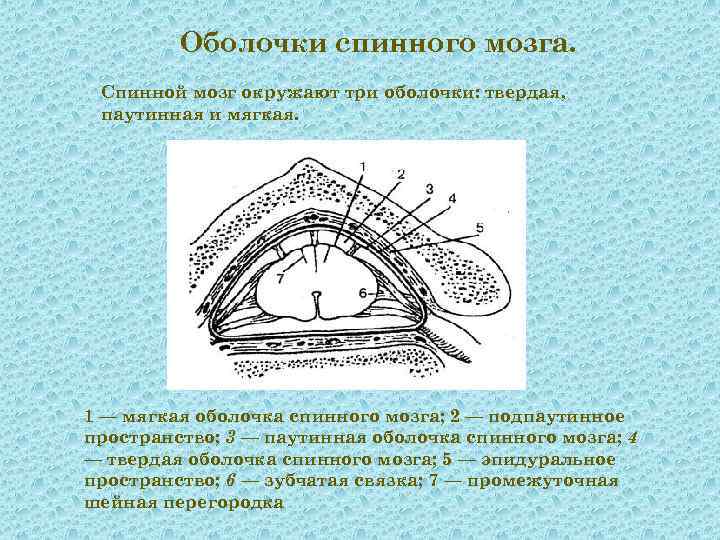 Оболочки спинного мозга.

Спинной мозг окружают три оболочки: твердая, паутинная и мягкая.

1
2
3
4
5
7
6

1 — мягкая оболочка спинного мозга; 2 — подпаутинное пространство; 3 — паутинная оболочка спинного мозга; 4 — твердая оболочка спинного мозга; 5 — эпидуральное пространство; 6 — зубчатая связка; 7 — промежуточная шейная перегородка